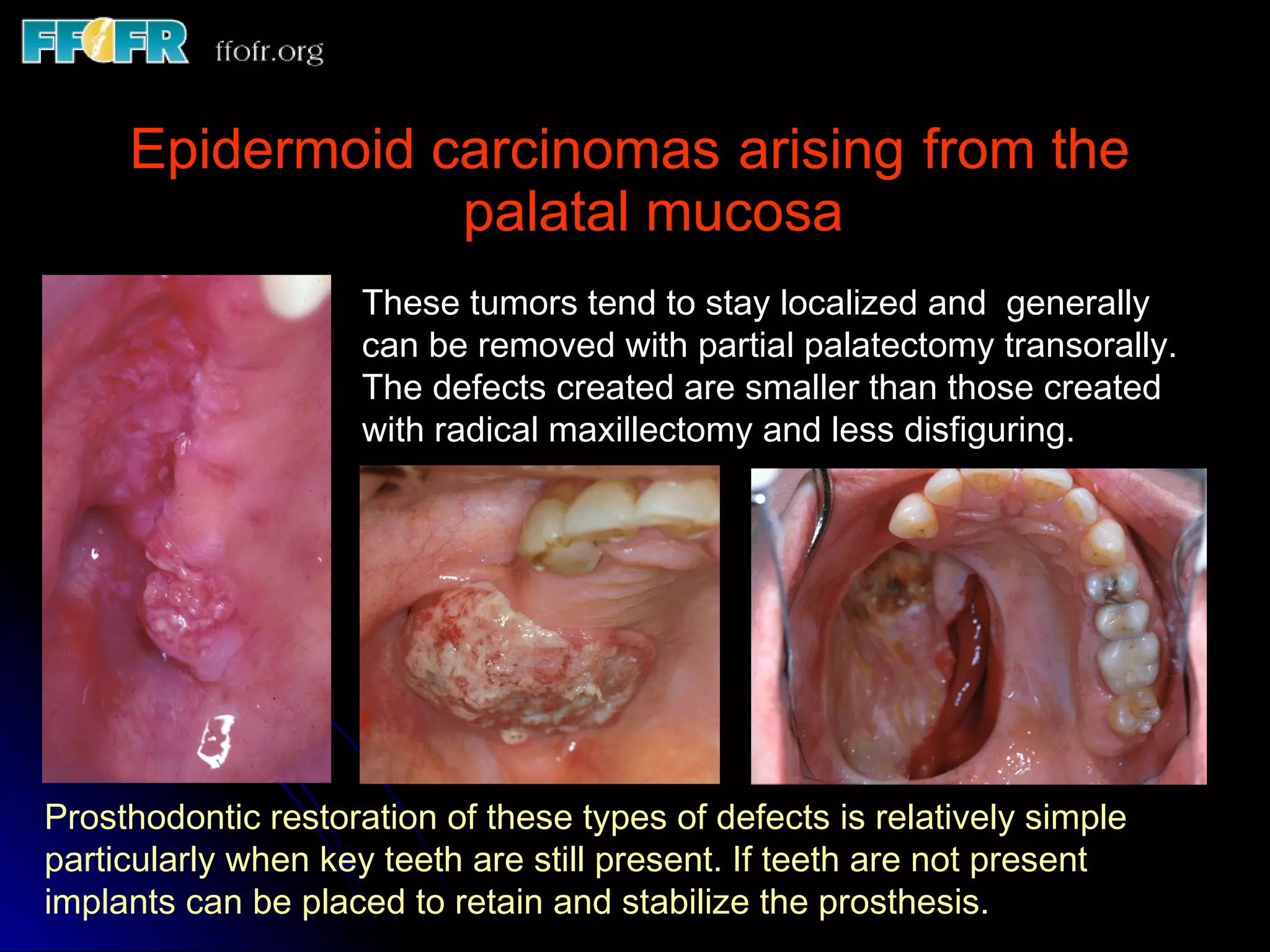 FFOFR ffofr.org

Epidermoid carcinomas arising from the palatal mucosa

These tumors tend to stay localized and generally can be removed with partial palatectomy transorally. The defects created are smaller than those created with radical maxillectomy and less disfiguring.

Prosthodontic restoration of these types of defects is relatively simple particularly when key teeth are still present. If teeth are not present implants can be placed to retain and stabilize the prosthesis.